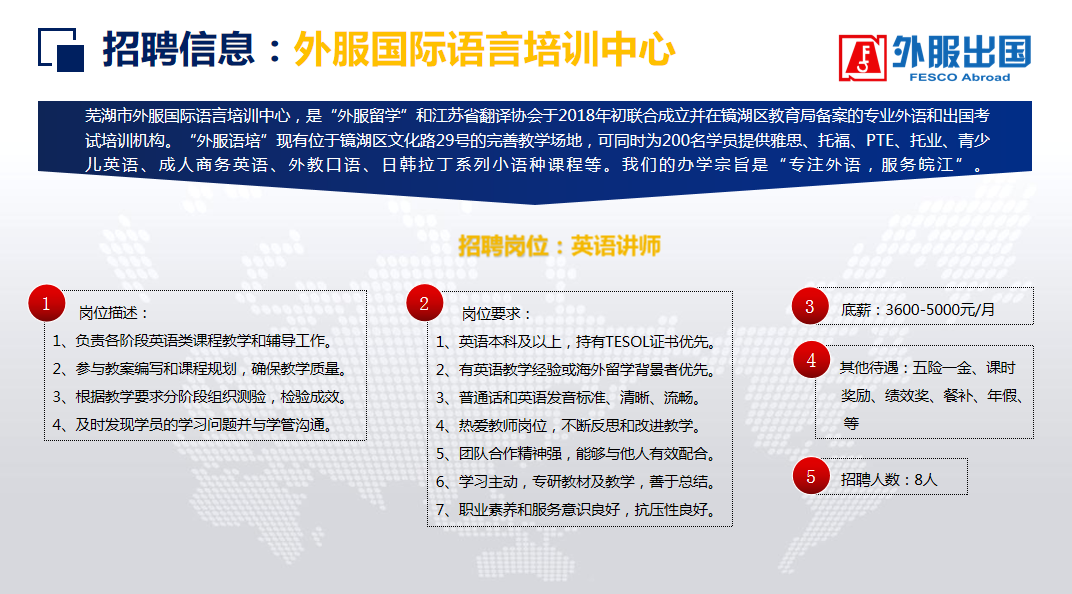 招聘信息：外服国际语言培训中心

外服出国
FESCO Abroad

芜湖市外服国际语言培训中心，是“外服留学”和江苏省翻译协会于2018年初联合成立并在镜湖区教育局备案的专业外语和出国考试培训机构。“外服语培”现有位于镜湖区文化路29号的完善教学场地，可同时为200名学员提供雅思、托福、PTE、托业、青少儿英语、成人商务英语、外教口语、日韩拉丁系列小语种课程等。我们的办学宗旨是“专注外语，服务皖江”。

招聘岗位：英语讲师

1
岗位描述：
1、负责各阶段英语类课程教学和辅导工作。
2、参与教案编写和课程规划，确保教学质量。
3、根据教学要求分阶段组织测验，检验成效。
4、及时发现学员的学习问题并与学管沟通。

2
岗位要求：
1、英语本科及以上，持有TESOL证书优先。
2、有英语教学经验或海外留学背景者优先。
3、普通话和英语发音标准、清晰、流畅。
4、热爱教师岗位，不断反思和改进教学。
5、团队合作精神强，能够与他人有效配合。
6、学习主动，专研教材及教学，善于总结。
7、职业素养和服务意识良好，抗压性良好。

3
底薪：3600-5000元/月

4
其他待遇：五险一金、课时奖励、绩效奖、餐补、年假、等

5
招聘人数：8人